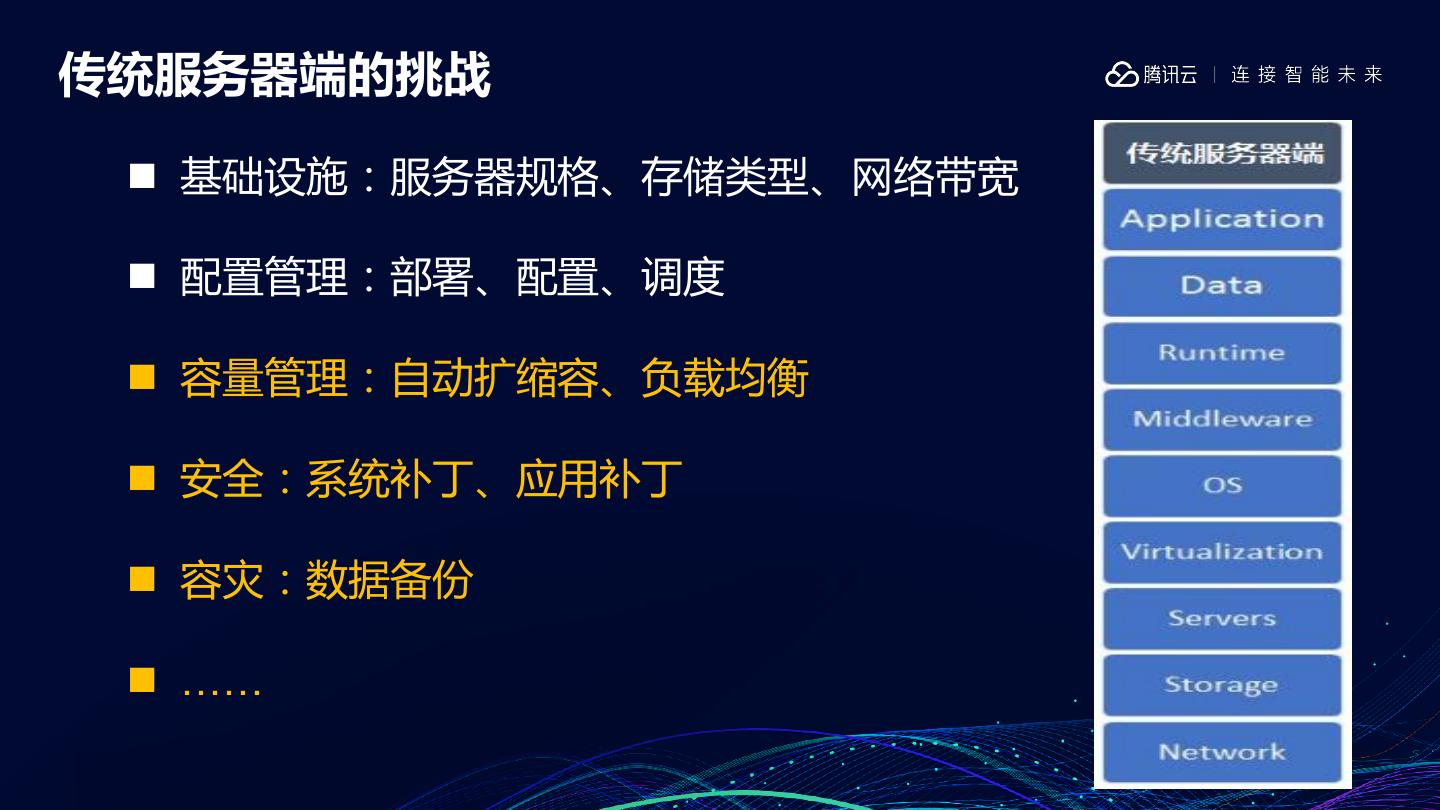 传统服务器端的挑战

腾讯云 | 连接智能未来

■ 基础设施：服务器规格、存储类型、网络带宽

■ 配置管理：部署、配置、调度

■ 容量管理：自动扩缩容、负载均衡

■ 安全：系统补丁、应用补丁

■ 容灾：数据备份

■ ……

传统服务器端
Application
Data
Runtime
Middleware
OS
Virtualization
Servers
Storage
Network